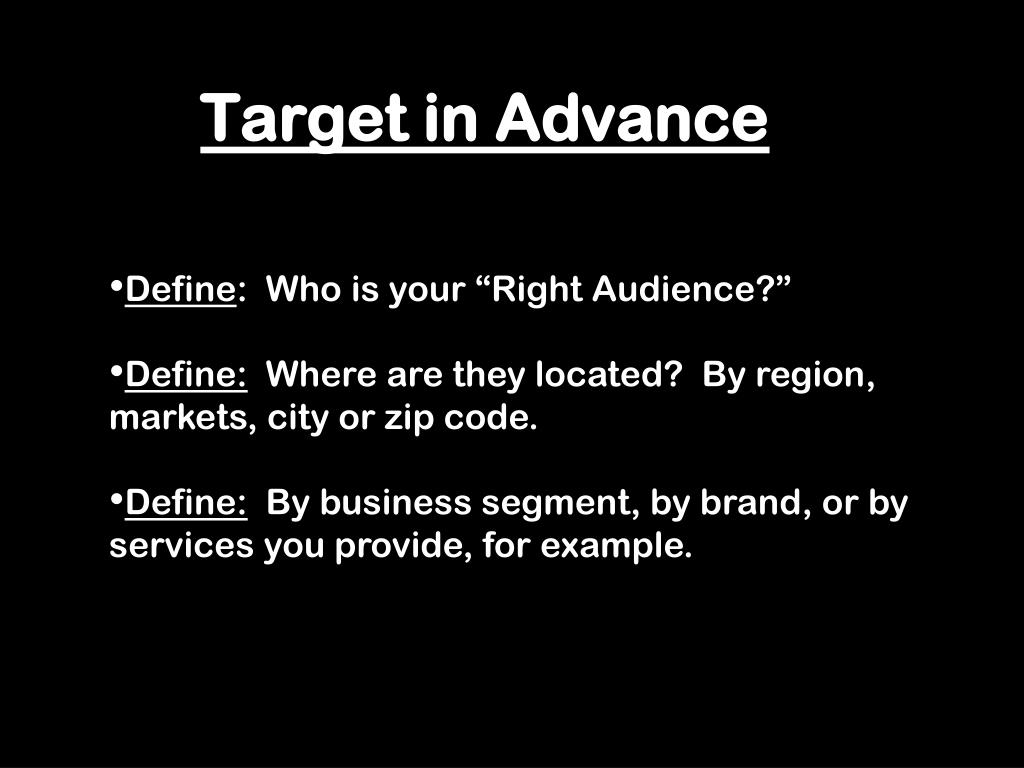 Target in Advance

•Define: Who is your “Right Audience?”

•Define: Where are they located? By region, markets, city or zip code.

•Define: By business segment, by brand, or by services you provide, for example.